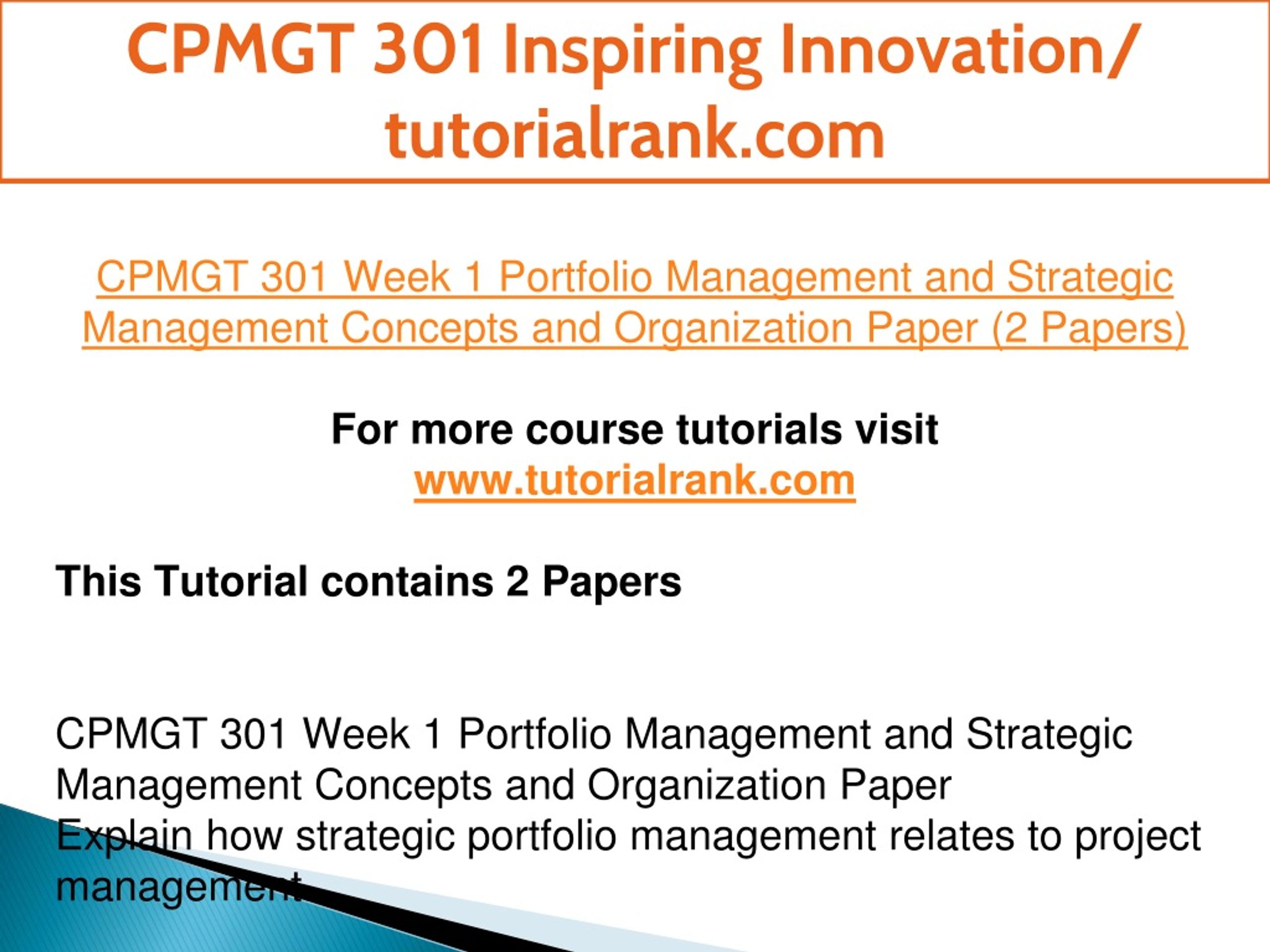 CPMGT 301 Inspiring Innovation/ tutorialrank.com

CPMGT 301 Week 1 Portfolio Management and Strategic Management Concepts and Organization Paper (2 Papers)

For more course tutorials visit
www.tutorialrank.com

This Tutorial contains 2 Papers

CPMGT 301 Week 1 Portfolio Management and Strategic Management Concepts and Organization Paper
Explain how strategic portfolio management relates to project management.